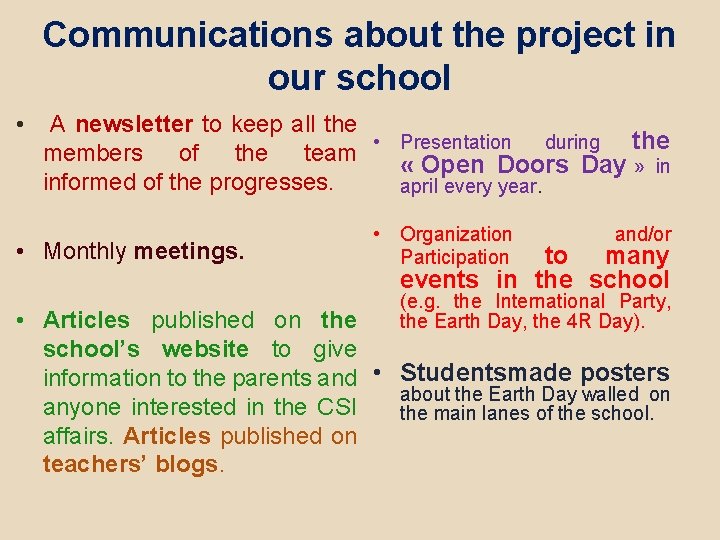 Communications about the project in our school

• A newsletter to keep all the members of the team informed of the progresses.

• Monthly meetings.

• Articles published on the school's website to give information to the parents and anyone interested in the CSI affairs. Articles published on teachers' blogs.

• Presentation during the « Open Doors Day » in april every year.

• Organization and/or Participation to many events in the school (e.g. the International Party, the Earth Day, the 4R Day).

• Studentsmade posters about the Earth Day walled on the main lanes of the school.